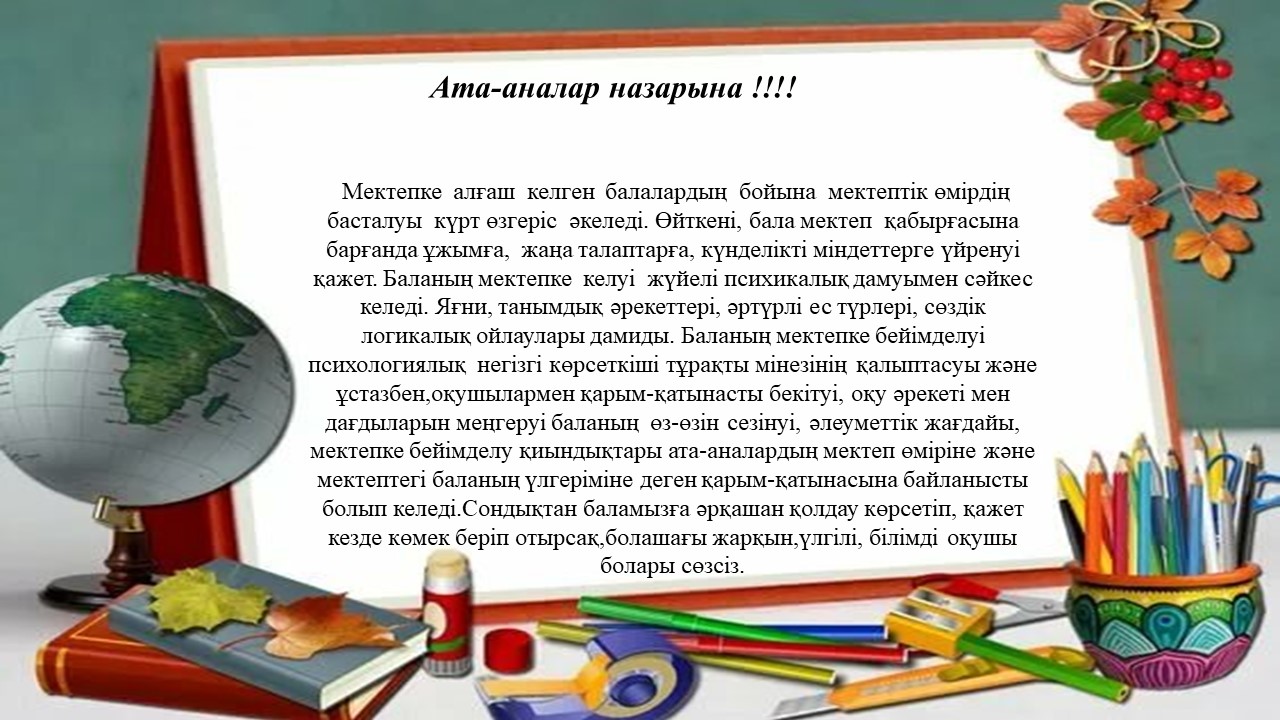 Ата-аналар назарына !!!!

Мектепке алғаш келген балалардың бойына мектептік өмірдің басталуы күрт өзгеріс әкеледі. Өйткені, бала мектеп қабырғасына барғанда ұжымға, жаңа талаптарға, күнделікті міндеттерге үйренуі қажет. Баланың мектепке келуі жүйелі психикалық дамуымен сәйкес келеді. Яғни, танымдық әрекеттері, әртүрлі ес түрлері, сөздік логикалық ойлаулары дамиды. Баланың мектепке бейімделуі психологиялық негізгі көрсеткіші тұрақты мінезінің қалыптасуы және ұстазбен,оқушылармен қарым-қатынасты бекітуі, оқу әрекеті мен дағдыларын меңгеруі баланың өз-өзін сезінуі, әлеуметтік жағдайы, мектепке бейімделу қиындықтары ата-аналардың мектеп өміріне және мектептегі баланың үлгеріміне деген қарым-қатынасына байланысты болып келеді.Сондықтан баламызға әрқашан қолдау көрсетіп, қажет кезде көмек беріп отырсақ,болашағы жарқын,үлгілі, білімді оқушы болары сөзсіз.